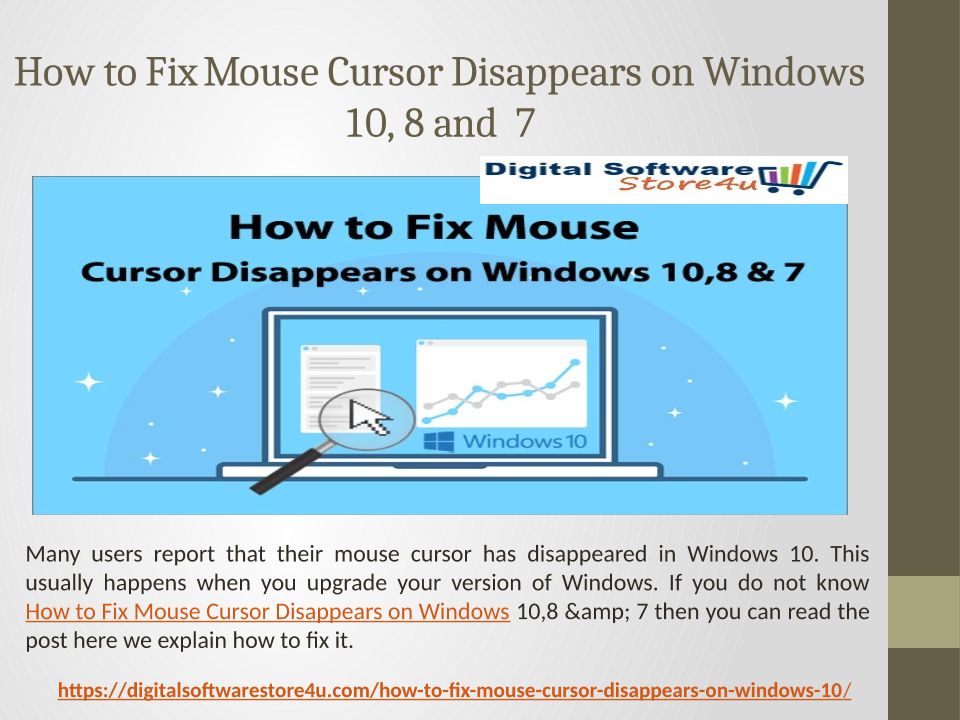 How to Fix Mouse Cursor Disappears on Windows 10, 8 and 7

Digital Software Store4u

How to Fix Mouse Cursor Disappears on Windows 10,8 & 7

Windows 10

Many users report that their mouse cursor has disappeared in Windows 10. This usually happens when you upgrade your version of Windows. If you do not know How to Fix Mouse Cursor Disappears on Windows 10,8 &amp; 7 then you can read the post here we explain how to fix it.

https://digitalsoftwarestore4u.com/how-to-fix-mouse-cursor-disappears-on-windows-10/